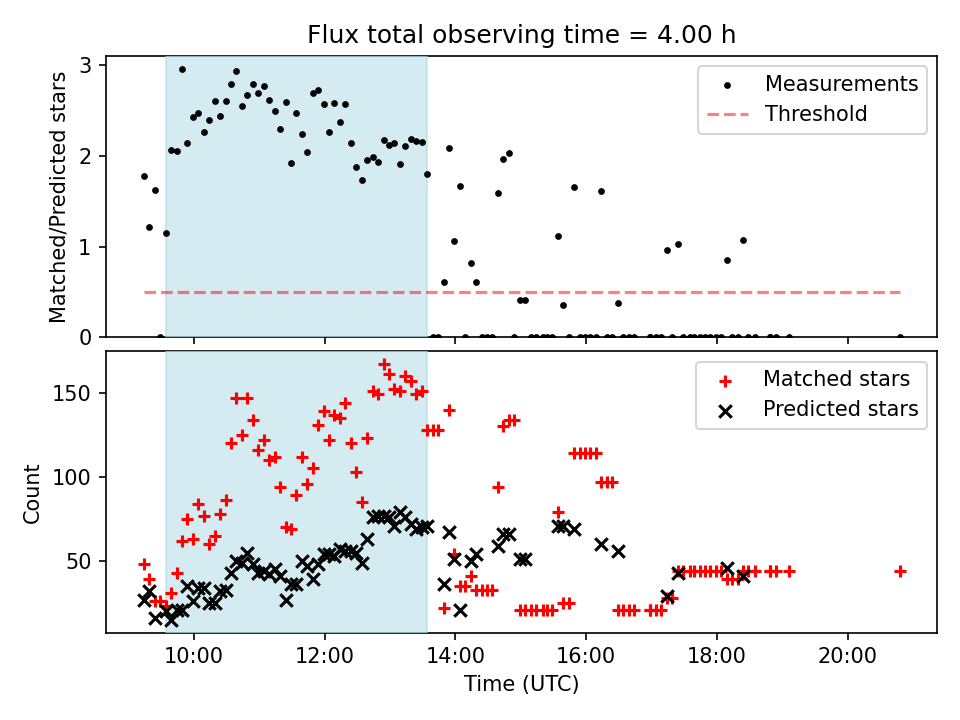 Flux total observing time = 4.00 h

Matched/Predicted stars

3
2
1
0

Measurements
Threshold

Count

150
100
50

Matched stars
Predicted stars

10:00
12:00
14:00
16:00
18:00
20:00

Time (UTC)